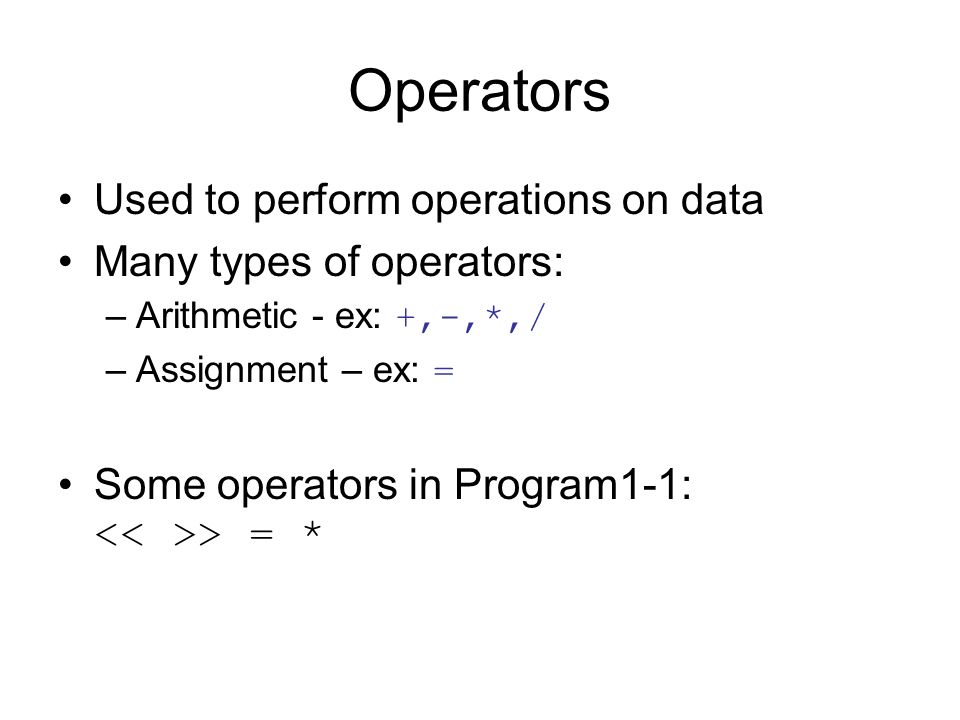 Operators

• Used to perform operations on data
• Many types of operators:
– Arithmetic - ex: +,-,*,/
– Assignment – ex: =

• Some operators in Program1-1:
<< >> = *